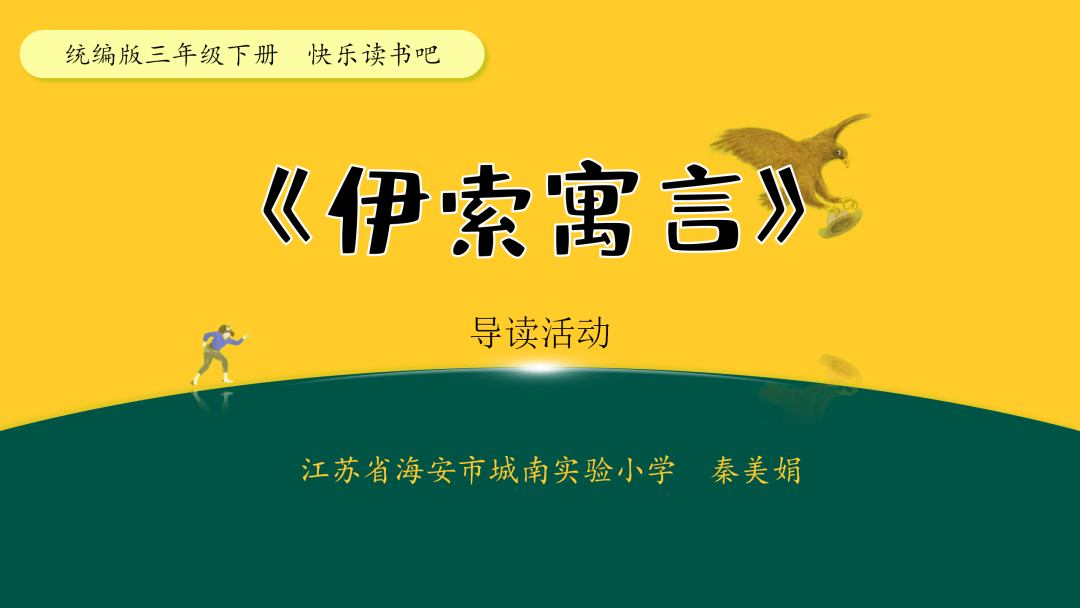 统编版三年级下册　快乐读书吧

《伊索寓言》

导读活动

江苏省海安市城南实验小学　秦美娟